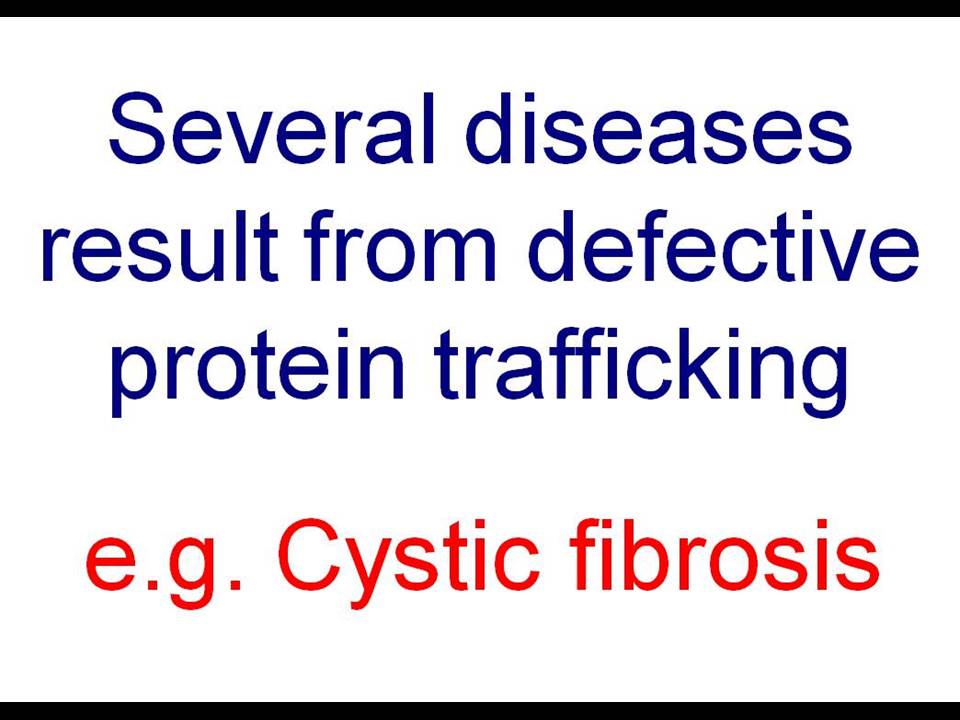 Several diseases result from defective protein trafficking

e.g. Cystic fibrosis